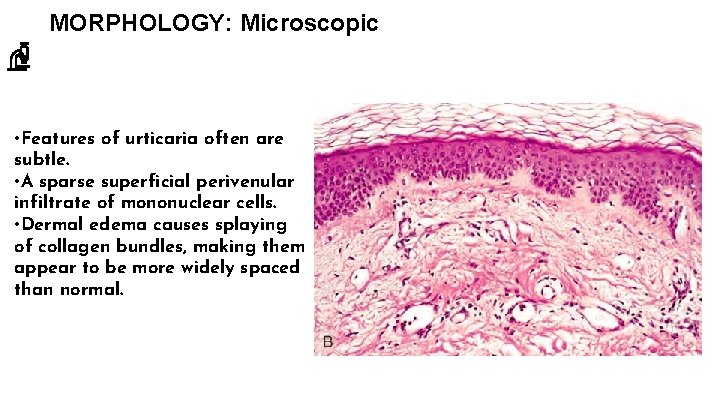 MORPHOLOGY: Microscopic

•Features of urticaria often are subtle.
•A sparse superficial perivenular infiltrate of mononuclear cells.
•Dermal edema causes splaying of collagen bundles, making them appear to be more widely spaced than normal.

B